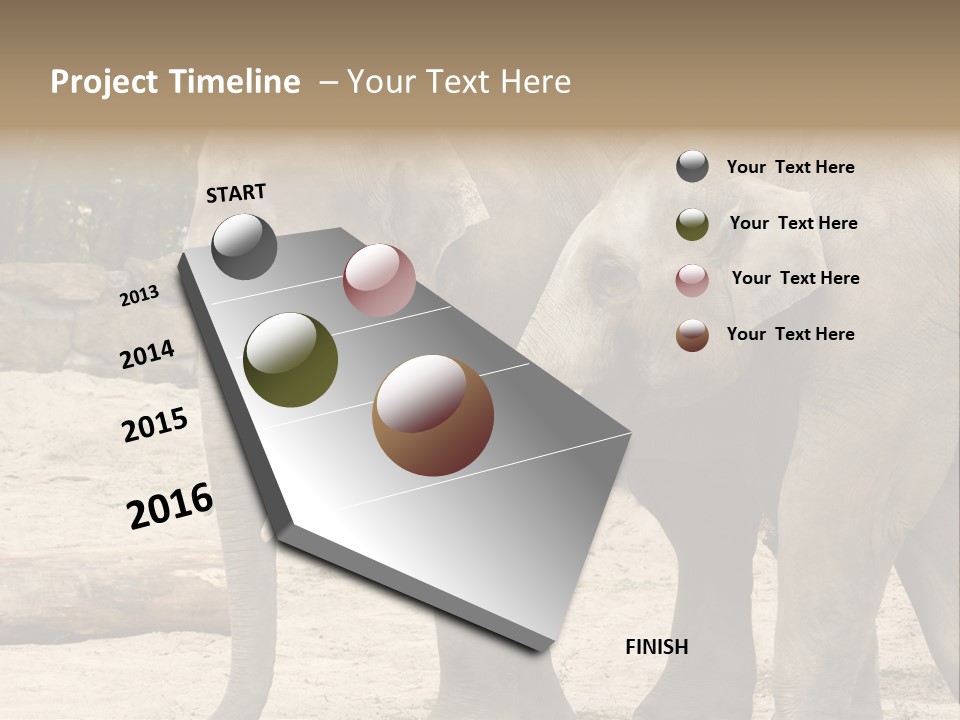 Project Timeline – Your Text Here

START

2013

2014

2015

2016

FINISH

Your Text Here

Your Text Here

Your Text Here

Your Text Here